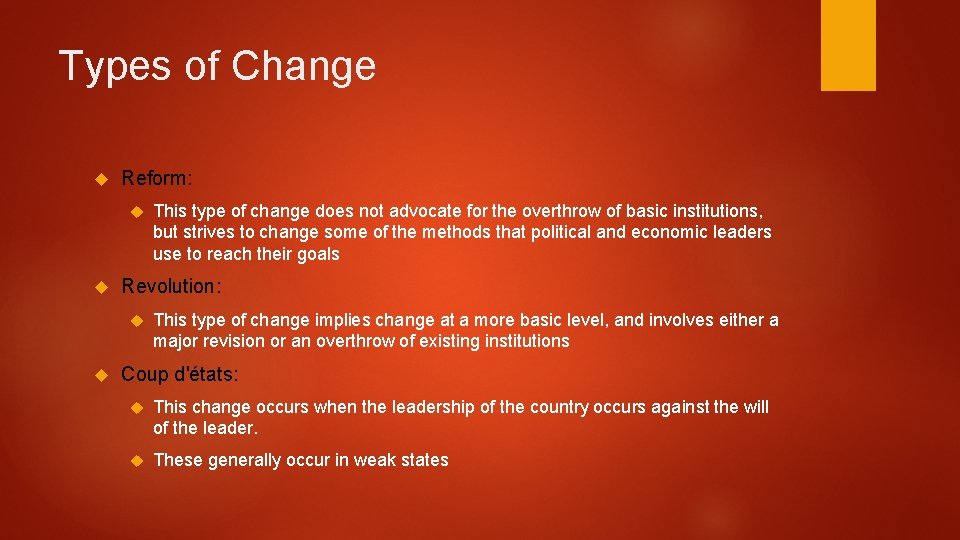 Types of Change

Reform:

This type of change does not advocate for the overthrow of basic institutions, but strives to change some of the methods that political and economic leaders use to reach their goals

Revolution:

This type of change implies change at a more basic level, and involves either a major revision or an overthrow of existing institutions

Coup d'états:

This change occurs when the leadership of the country occurs against the will of the leader.

These generally occur in weak states